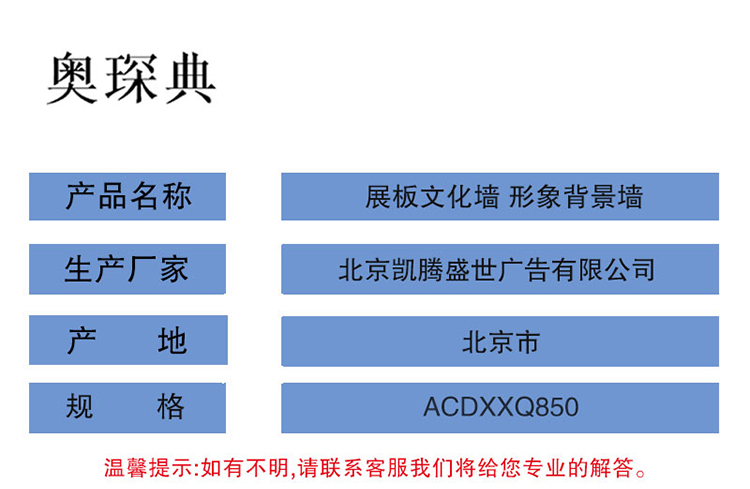 奥琛典

| 产品名称 | 展板文化墙 形象背景墙 |
|---|---|
| 生产厂家 | 北京凯腾盛世广告有限公司 |
| 产　　地 | 北京市 |
| 规　　格 | ACDXXQ850 |

温馨提示:如有不明,请联系客服我们将给您专业的解答。